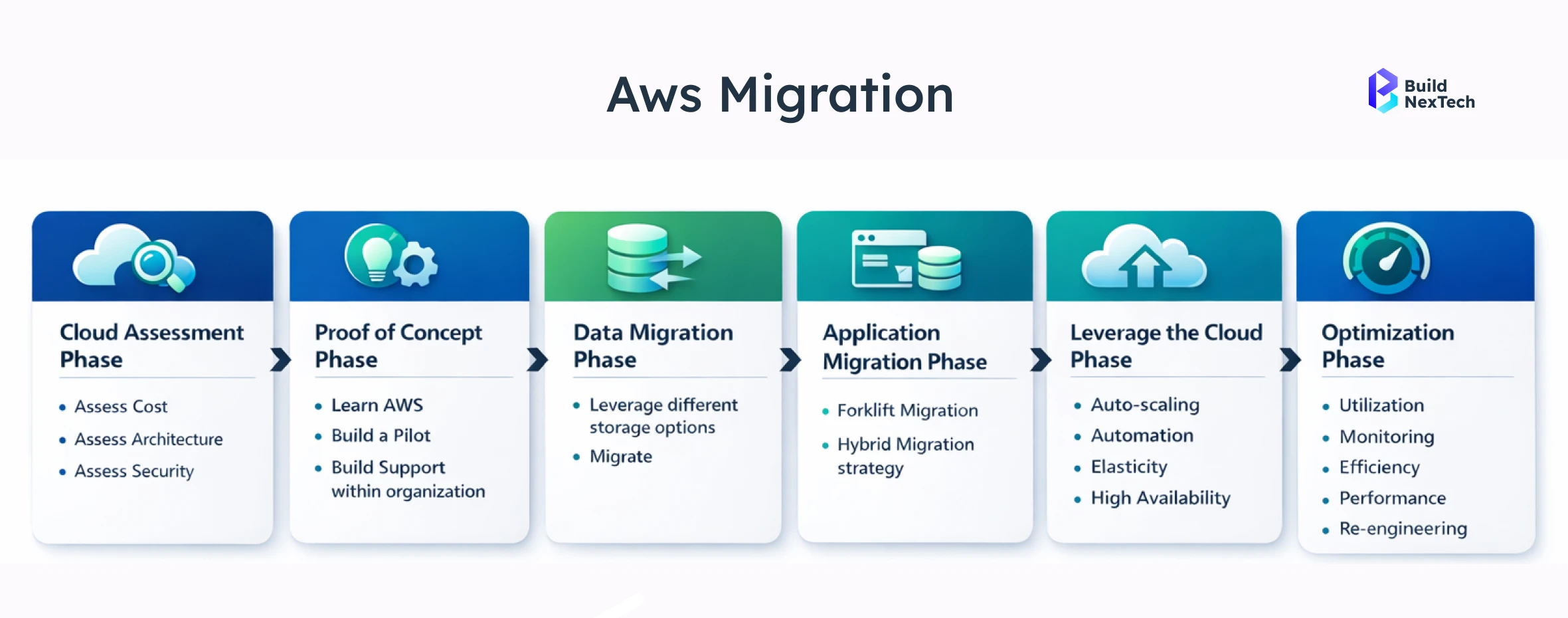 Aws Migration

Build NexTech

Cloud Assessment Phase

- Assess Cost
- Assess Architecture
- Assess Security

Proof of Concept Phase

- Learn AWS
- Build a Pilot
- Build Support within organization

Data Migration Phase

- Leverage different storage options
- Migrate

Application Migration Phase

- Forklift Migration
- Hybrid Migration strategy

Leverage the Cloud Phase

- Auto-scaling
- Automation
- Elasticity
- High Availability

Optimization Phase

- Utilization
- Monitoring
- Efficiency
- Performance
- Re-engineering